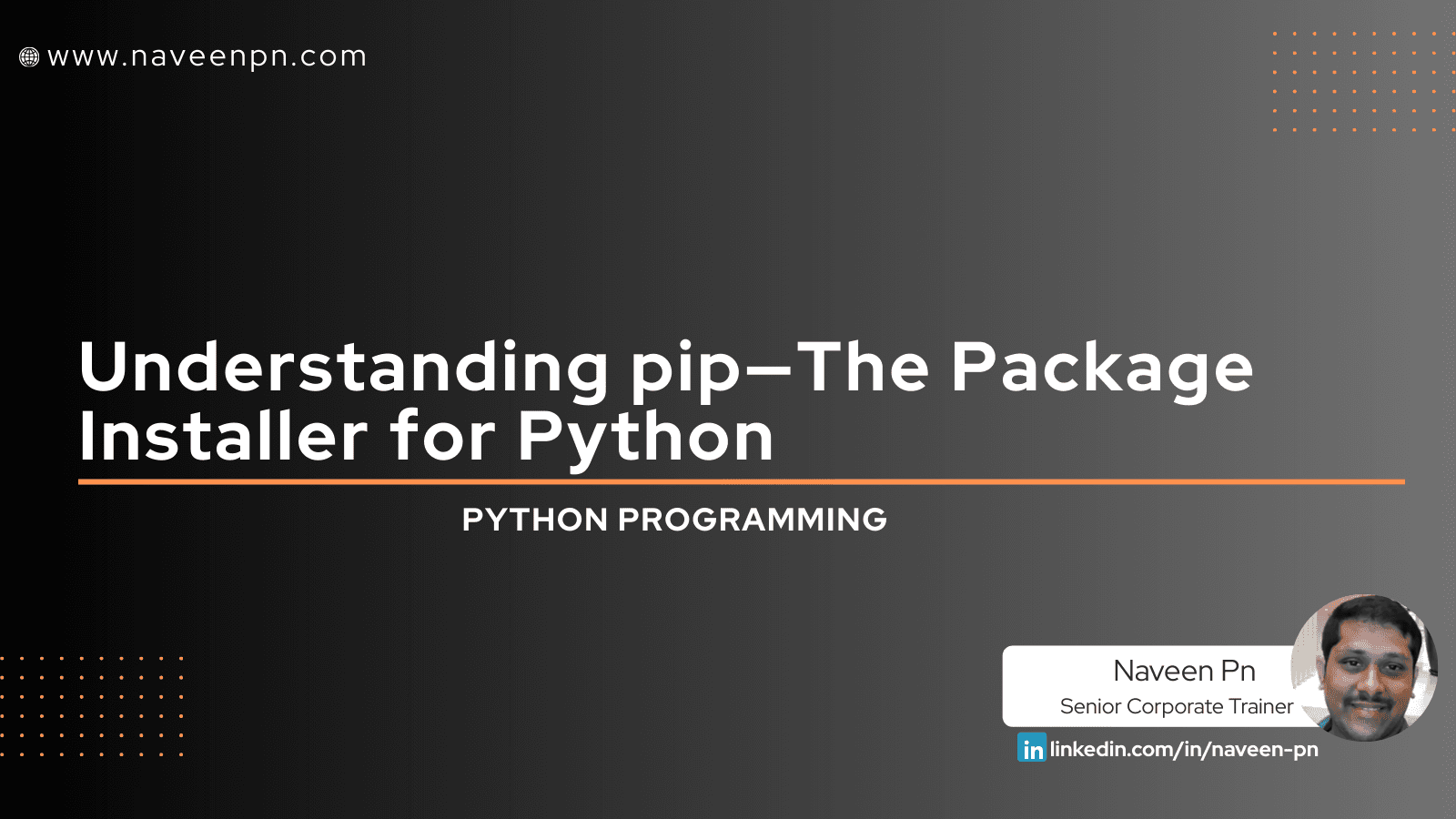 www.naveenpn.com

Understanding pip—The Package Installer for Python

PYTHON PROGRAMMING

Naveen Pn
Senior Corporate Trainer

in linkedin.com/in/naveen-pn